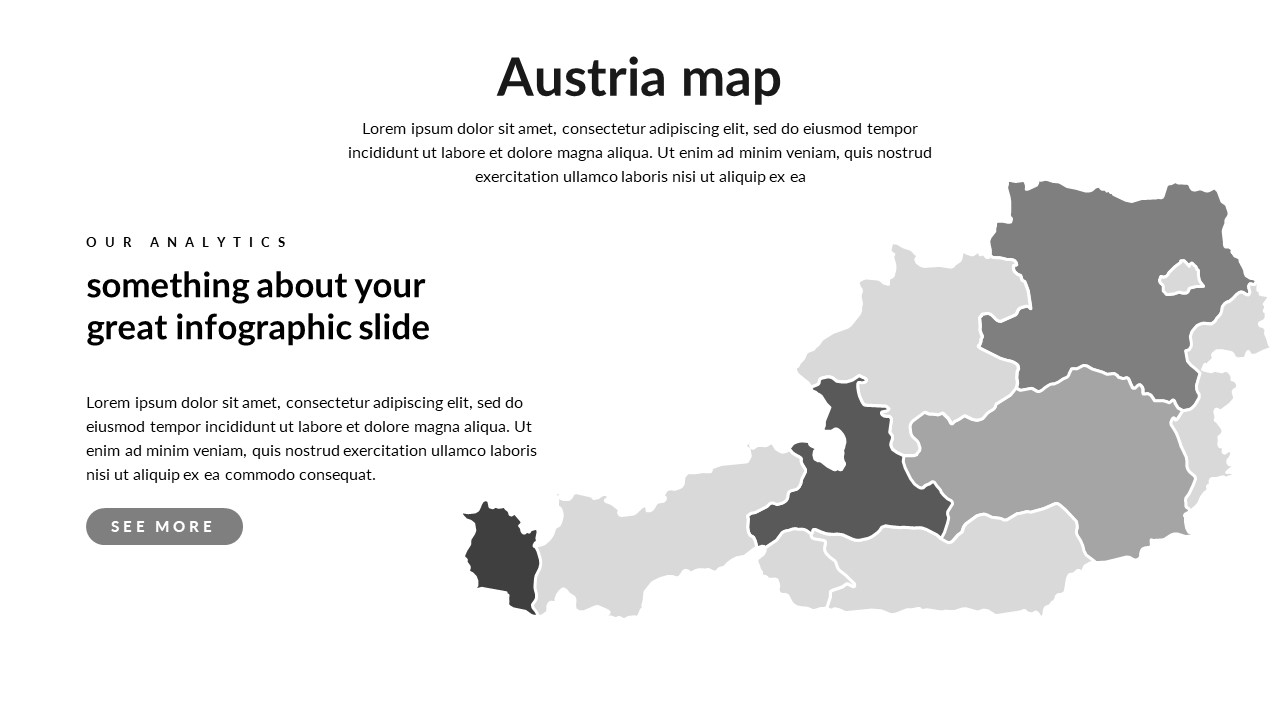 Austria map

Lorem ipsum dolor sit amet, consectetur adipiscing elit, sed do eiusmod tempor incididunt ut labore et dolore magna aliqua. Ut enim ad minim veniam, quis nostrud exercitation ullamco laboris nisi ut aliquip ex ea

OUR ANALYTICS

something about your great infographic slide

Lorem ipsum dolor sit amet, consectetur adipiscing elit, sed do eiusmod tempor incididunt ut labore et dolore magna aliqua. Ut enim ad minim veniam, quis nostrud exercitation ullamco laboris nisi ut aliquip ex ea commodo consequat.

SEE MORE